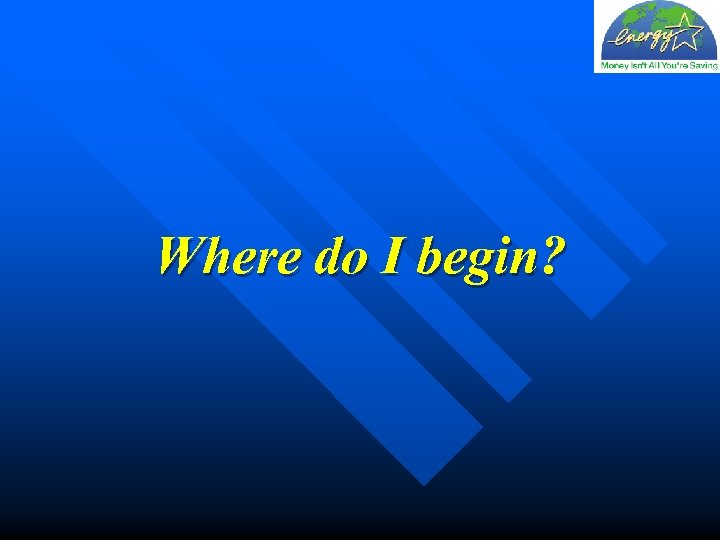 energy

Money Isn't All You're Saving

Where do I begin?